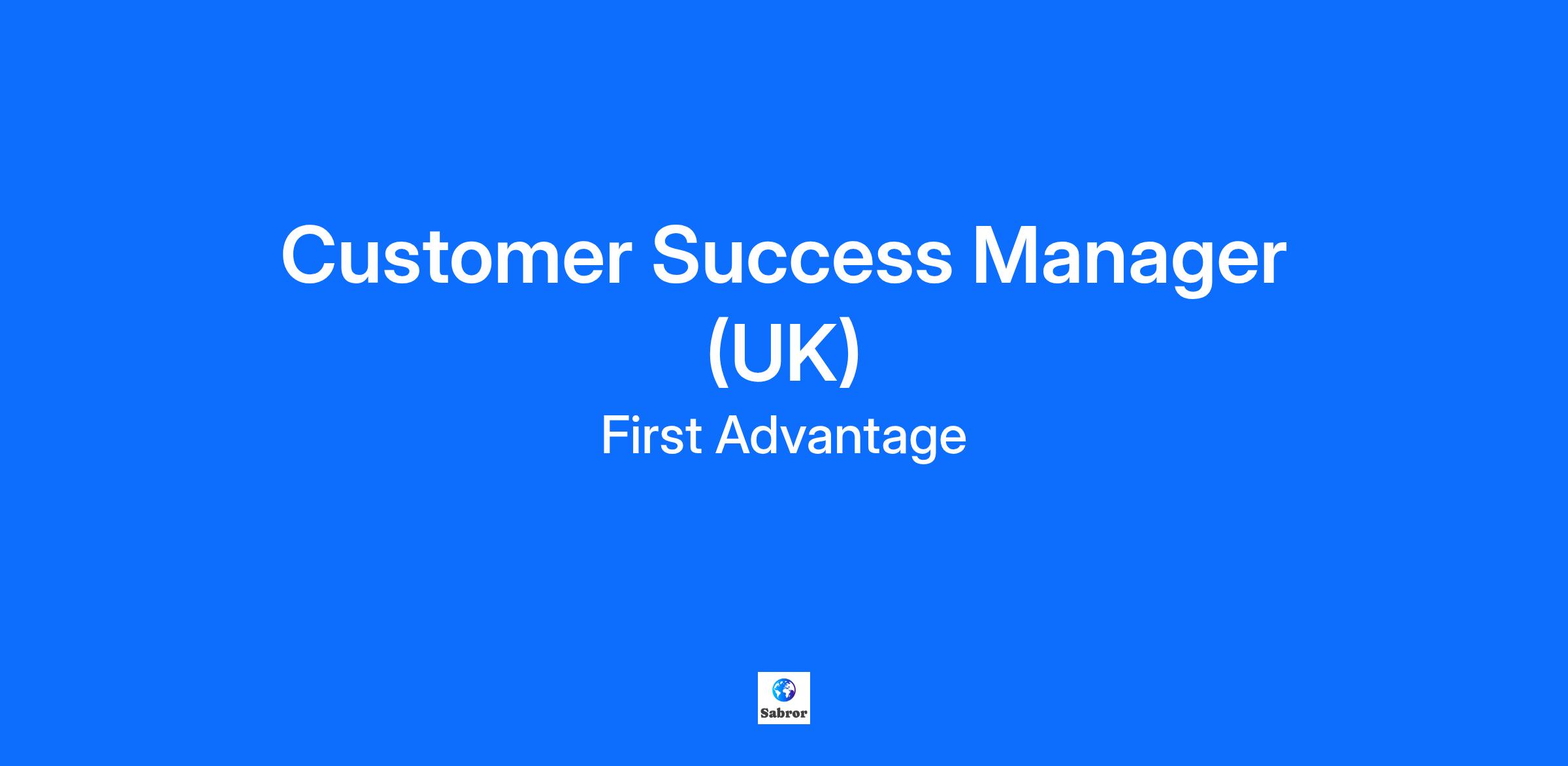 Customer Success Manager (UK)

First Advantage

Sabror